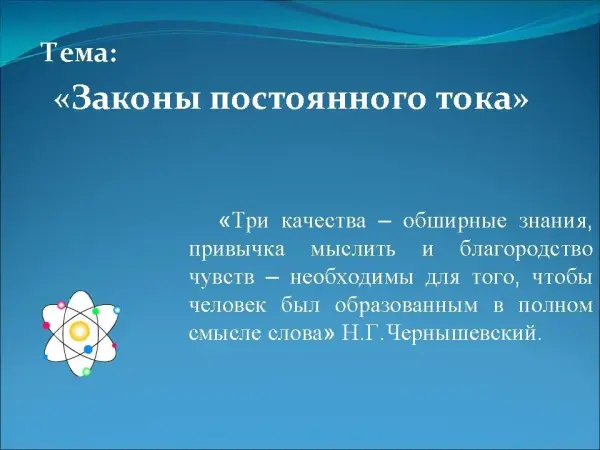 Тема:

«Законы постоянного тока»

«Три качества – обширные знания, привычка мыслить и благородство чувств – необходимы для того, чтобы человек был образованным в полном смысле слова» Н.Г.Чернышевский.